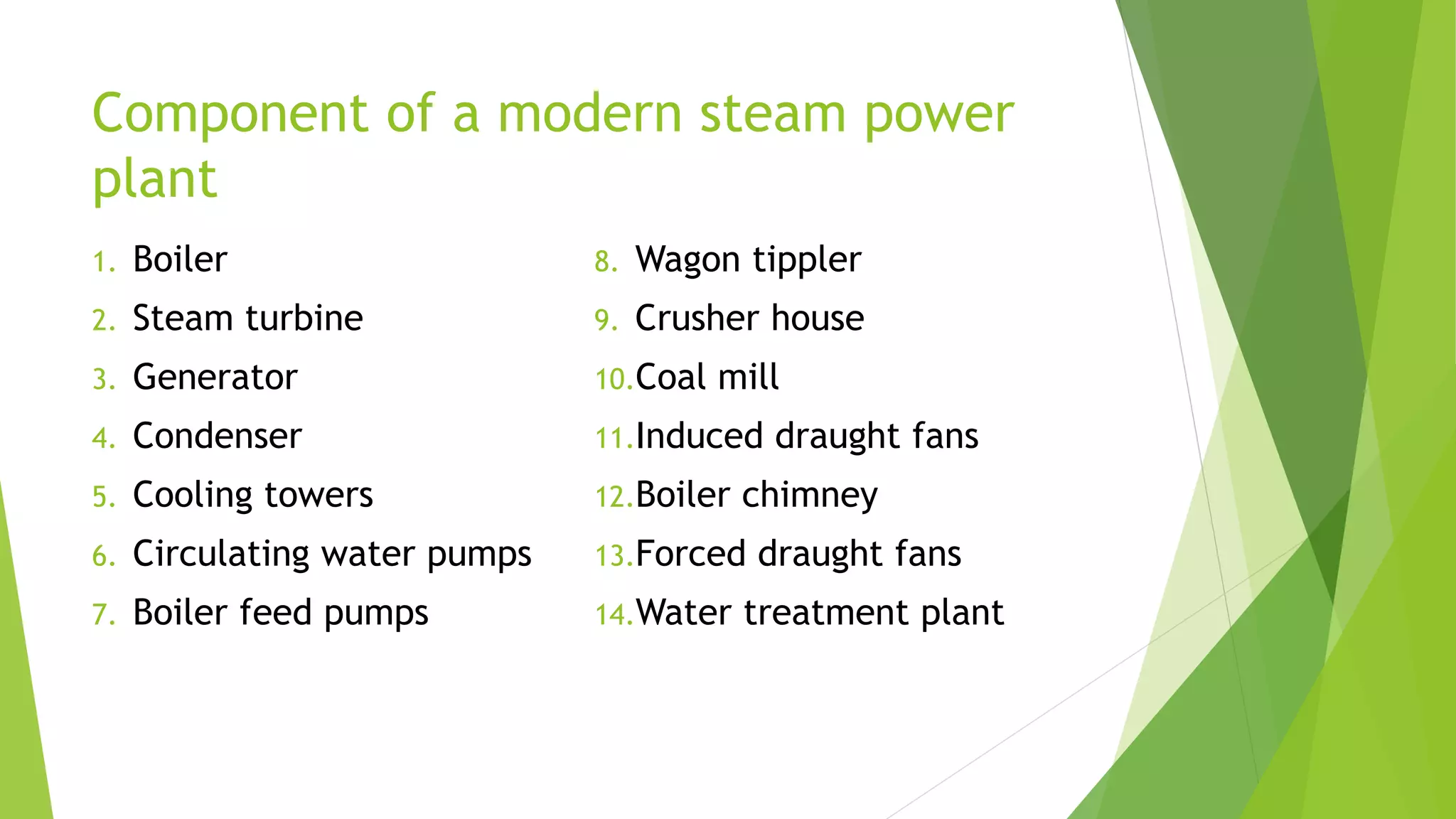 Component of a modern steam power plant

1. Boiler
2. Steam turbine
3. Generator
4. Condenser
5. Cooling towers
6. Circulating water pumps
7. Boiler feed pumps

8. Wagon tippler
9. Crusher house
10. Coal mill
11. Induced draught fans
12. Boiler chimney
13. Forced draught fans
14. Water treatment plant